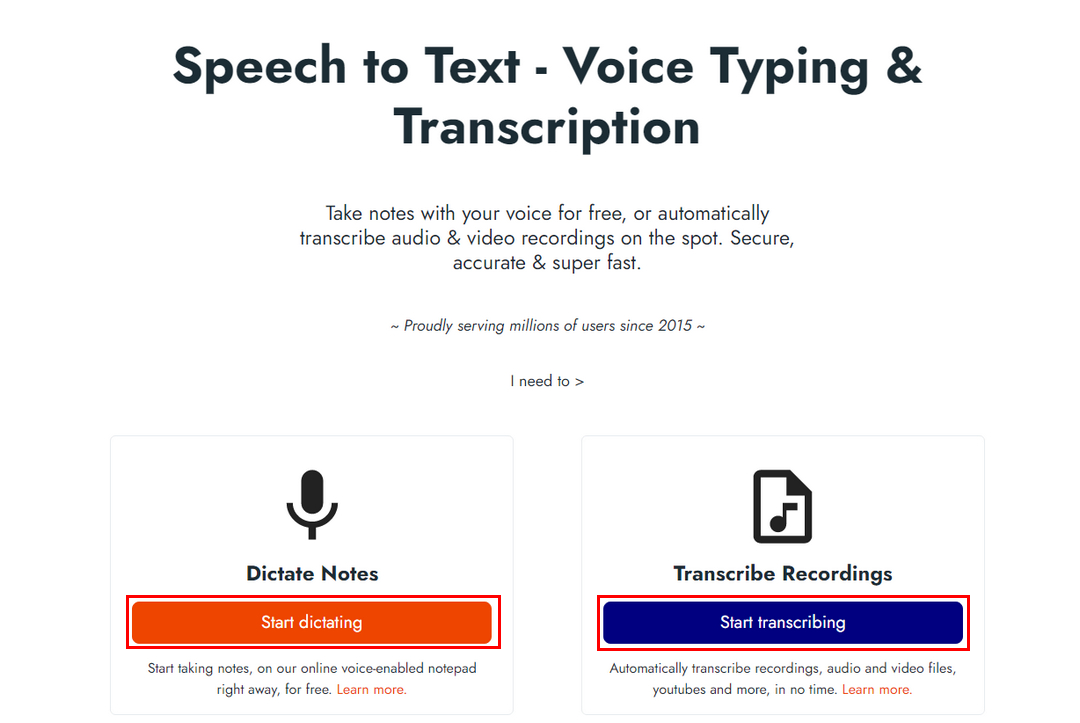 Speech to Text - Voice Typing & Transcription

Take notes with your voice for free, or automatically transcribe audio & video recordings on the spot. Secure, accurate & super fast.

~ Proudly serving millions of users since 2015 ~

I need to >

Dictate Notes

Start dictating

Start taking notes, on our online voice-enabled notepad right away, for free. Learn more.

Transcribe Recordings

Start transcribing

Automatically transcribe recordings, audio and video files, youtubes and more, in no time. Learn more.